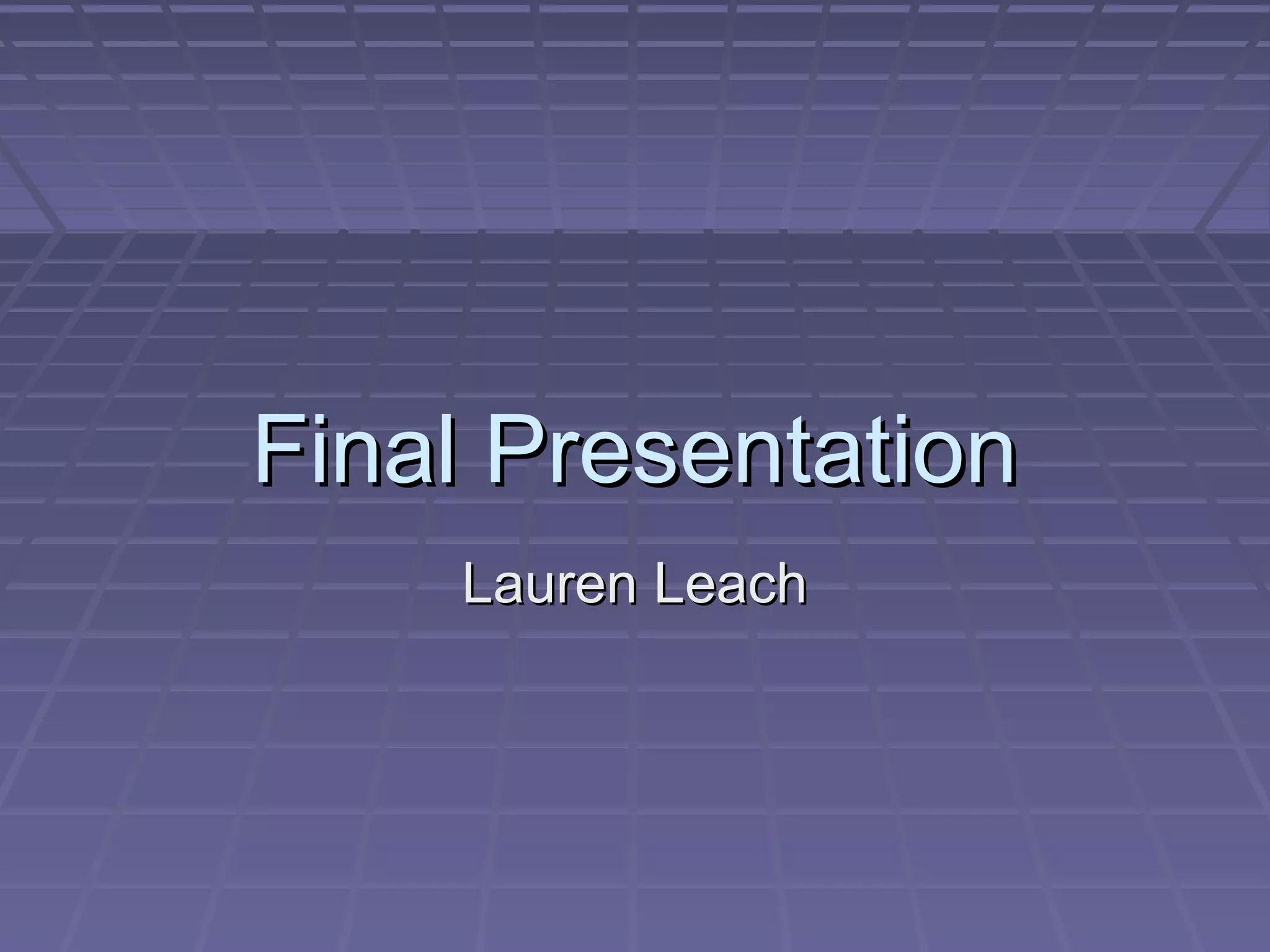 Final Presentation

Lauren Leach